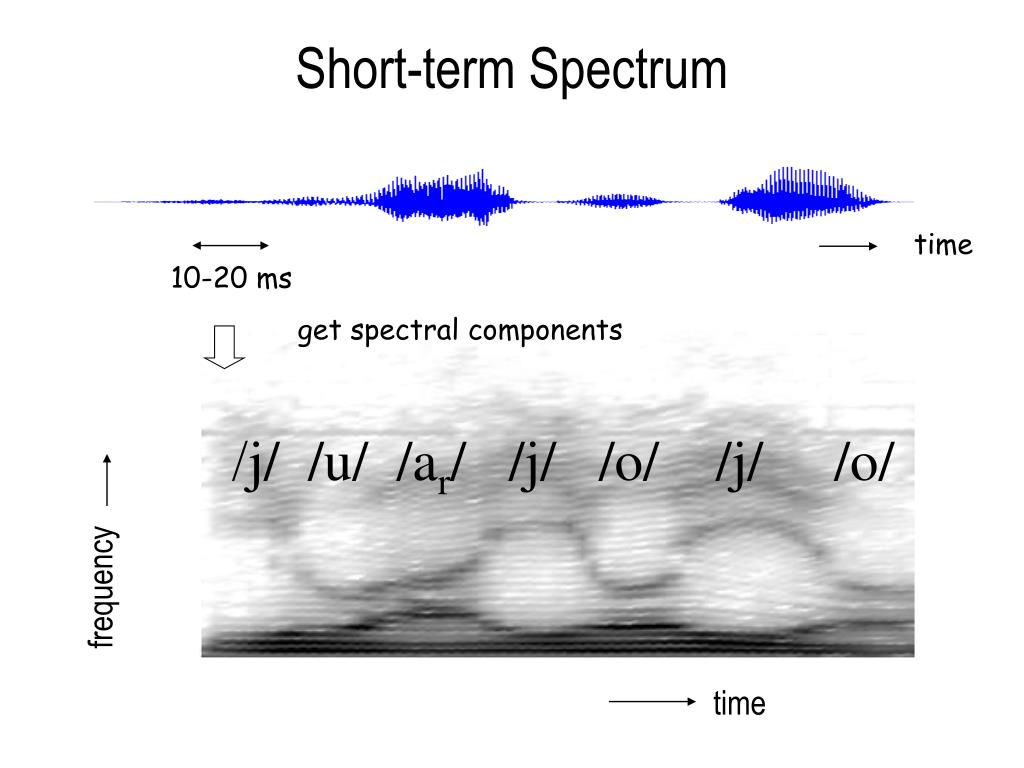 Short-term Spectrum

time

10-20 ms

get spectral components

/j/ /u/ /a$_r$/ /j/ /o/ /j/ /o/

frequency

time